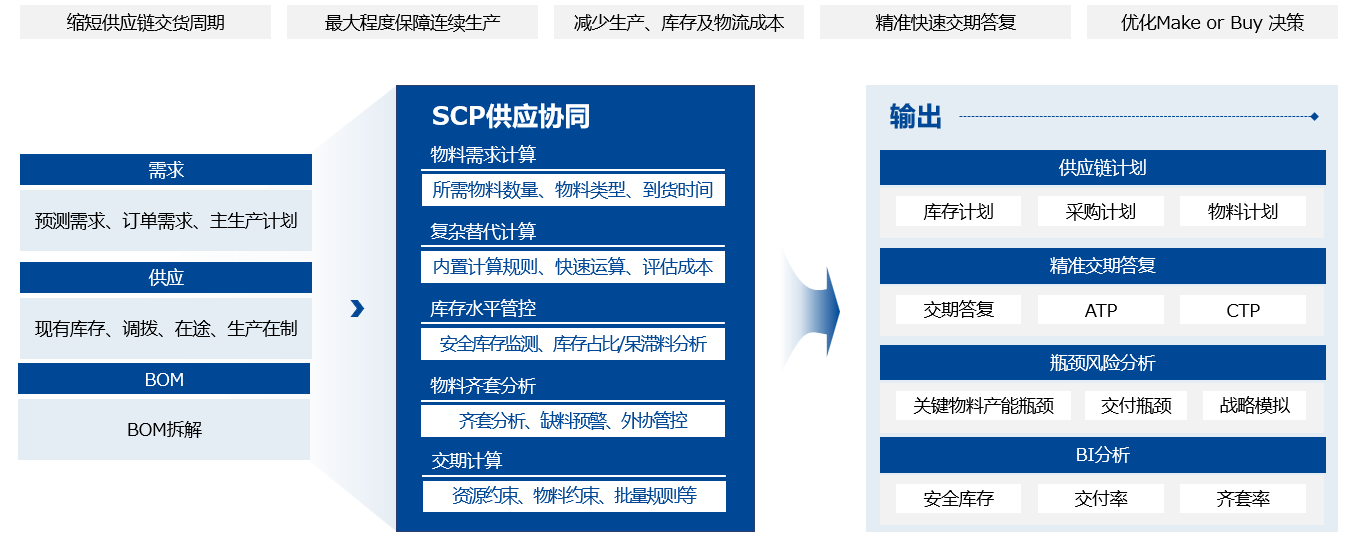 缩短供应链交货周期

最大程度保障连续生产

减少生产、库存及物流成本

精准快速交期答复

优化Make or Buy 决策

需求

预测需求、订单需求、主生产计划

供应

现有库存、调拨、在途、生产在制

BOM

BOM拆解

SCP供应协同

物料需求计算

所需物料数量、物料类型、到货时间

复杂替代计算

内置计算规则、快速运算、评估成本

库存水平管控

安全库存监测、库存占比/呆滞料分析

物料齐套分析

齐套分析、缺料预警、外协管控

交期计算

资源约束、物料约束、批量规则等

输出

供应链计划

库存计划

采购计划

物料计划

精准交期答复

交期答复

ATP

CTP

瓶颈风险分析

关键物料产能瓶颈

交付瓶颈

战略模拟

BI分析

安全库存

交付率

齐套率